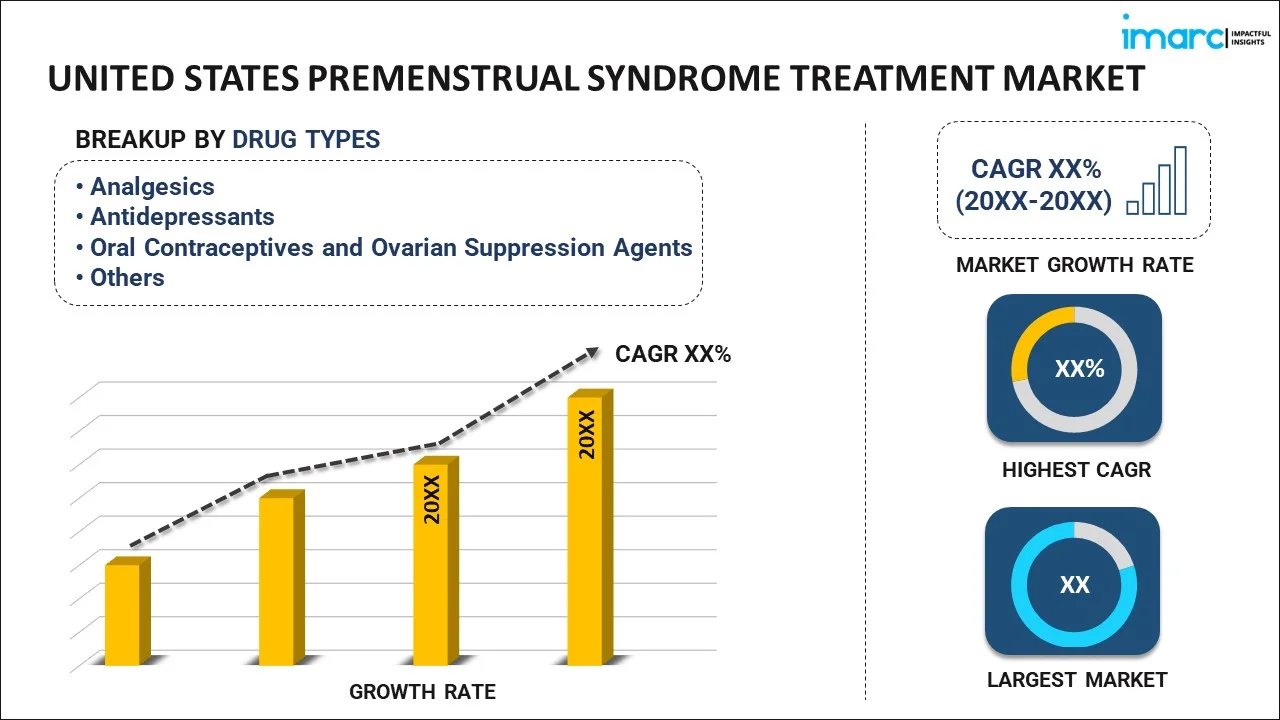 imarc IMPACTFUL INSIGHTS

UNITED STATES PREMENSTRUAL SYNDROME TREATMENT MARKET

BREAKUP BY DRUG TYPES

• Analgesics
• Antidepressants
• Oral Contraceptives and Ovarian Suppression Agents
• Others

CAGR XX%

20XX

20XX

GROWTH RATE

CAGR XX%
(20XX-20XX)

MARKET GROWTH RATE

XX%

HIGHEST CAGR

XX

LARGEST MARKET